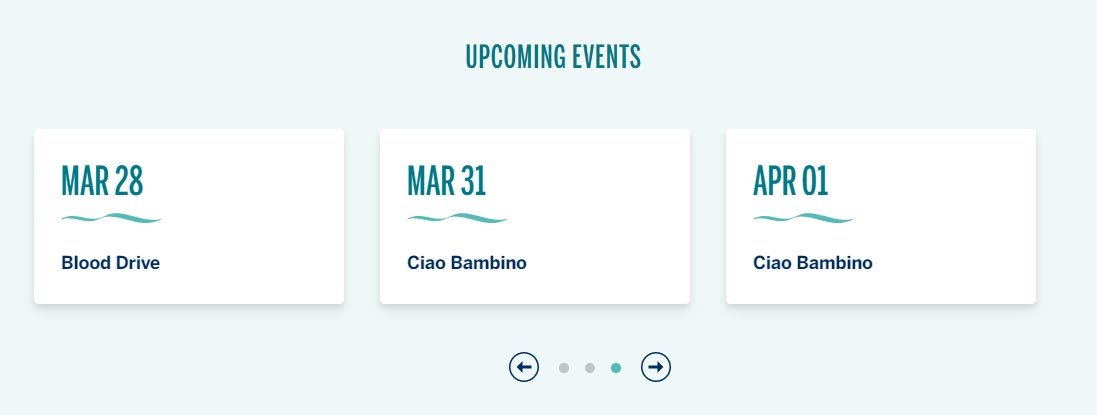 UPCOMING EVENTS

MAR 28

Blood Drive

MAR 31

Ciao Bambino

APR 01

Ciao Bambino